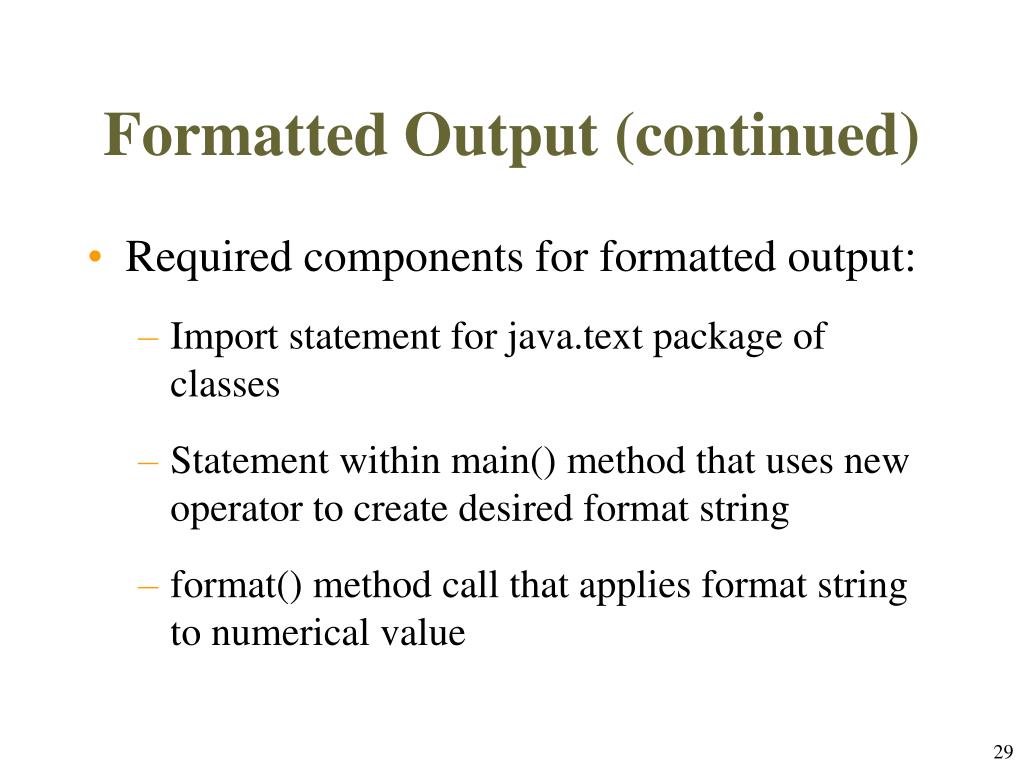 Formatted Output (continued)

• Required components for formatted output:

– Import statement for java.text package of classes

– Statement within main() method that uses new operator to create desired format string

– format() method call that applies format string to numerical value

29